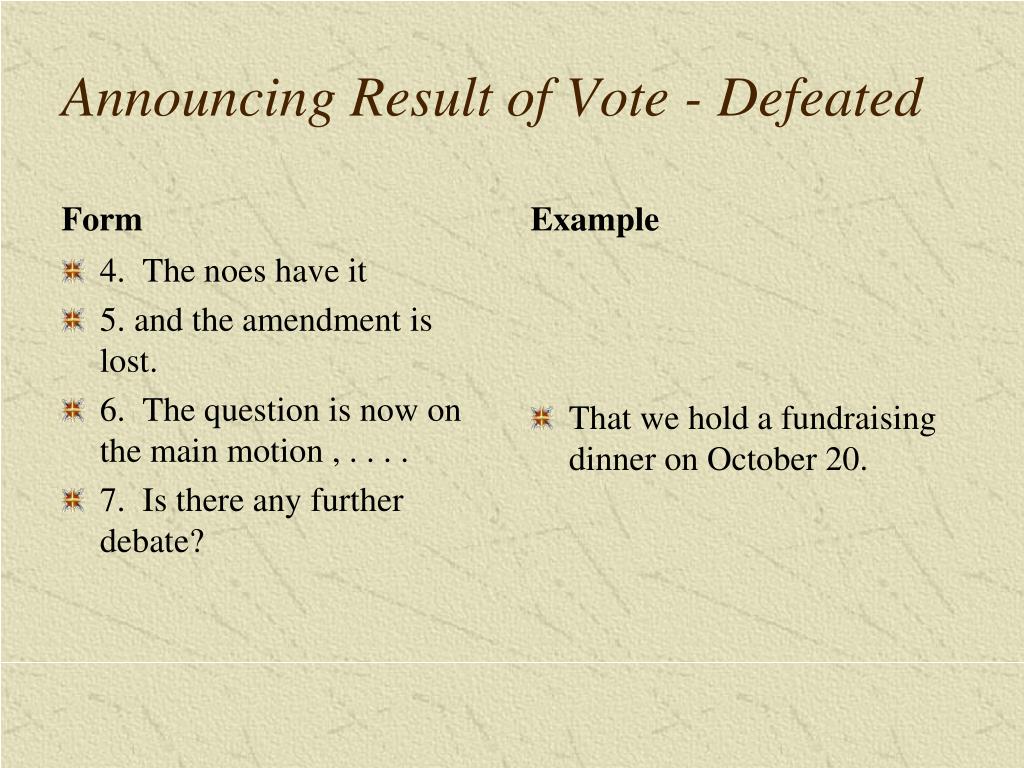 Announcing Result of Vote - Defeated

Form

4.  The noes have it

5. and the amendment is lost.

6.  The question is now on the main motion , . . . .

7.  Is there any further debate?

Example

That we hold a fundraising dinner on October 20.